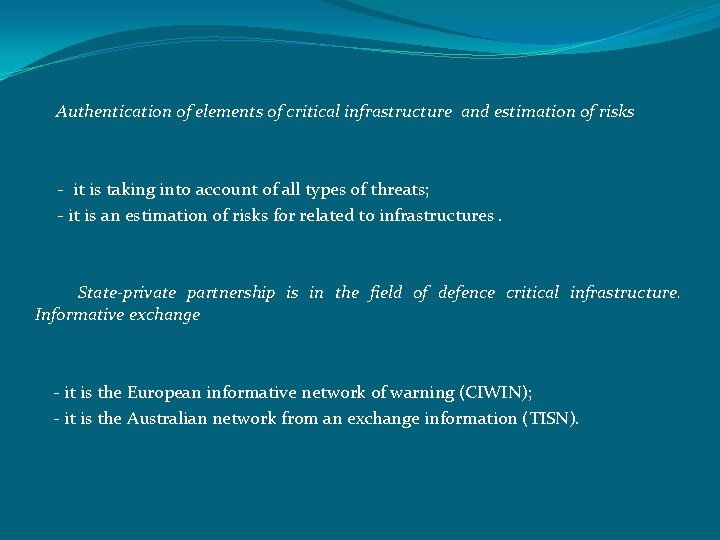 Authentication of elements of critical infrastructure and estimation of risks

- it is taking into account of all types of threats;
- it is an estimation of risks for related to infrastructures .

State-private partnership is in the field of defence critical infrastructure. Informative exchange

- it is the European informative network of warning (CIWIN);
- it is the Australian network from an exchange information (TISN).